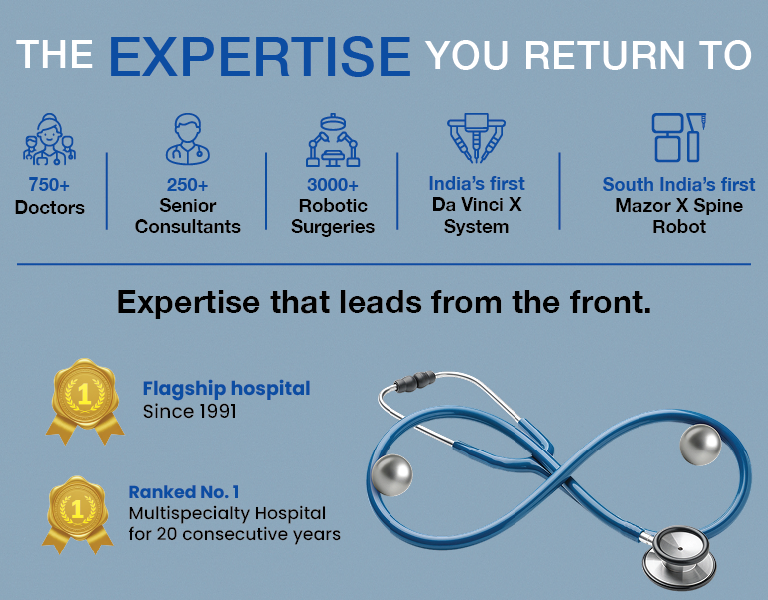 THE EXPERTISE YOU RETURN TO

750+
Doctors

250+
Senior Consultants

3000+
Robotic Surgeries

India's first
Da Vinci X System

South India's first
Mazor X Spine Robot

Expertise that leads from the front.

1

Flagship hospital
Since 1991

1

Ranked No. 1
Multispecialty Hospital for 20 consecutive years